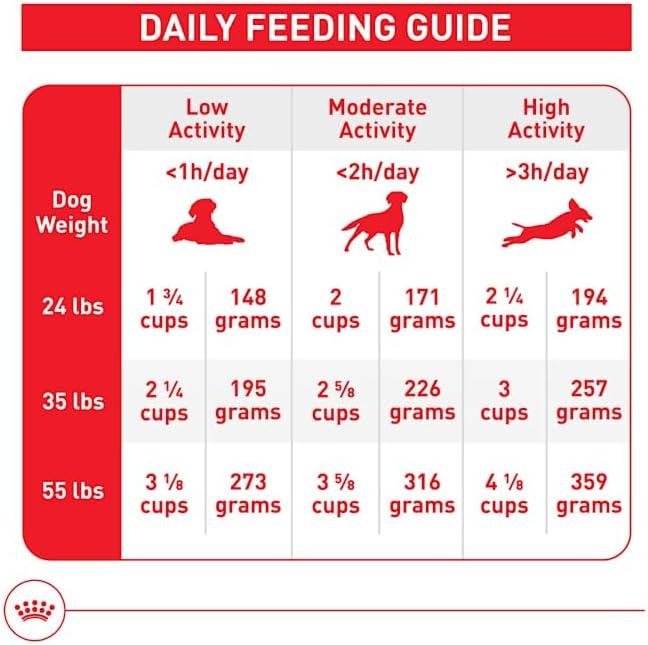 DAILY FEEDING GUIDE

| Dog Weight | Low Activity <1h/day | | Moderate Activity <2h/day | | High Activity >3h/day | |
|---|---|---|---|---|---|---|
| 24 lbs | 1 ¾ cups | 148 grams | 2 cups | 171 grams | 2 ¼ cups | 194 grams |
| 35 lbs | 2 ¼ cups | 195 grams | 2 ⅝ cups | 226 grams | 3 cups | 257 grams |
| 55 lbs | 3 ⅛ cups | 273 grams | 3 ⅝ cups | 316 grams | 4 ⅛ cups | 359 grams |